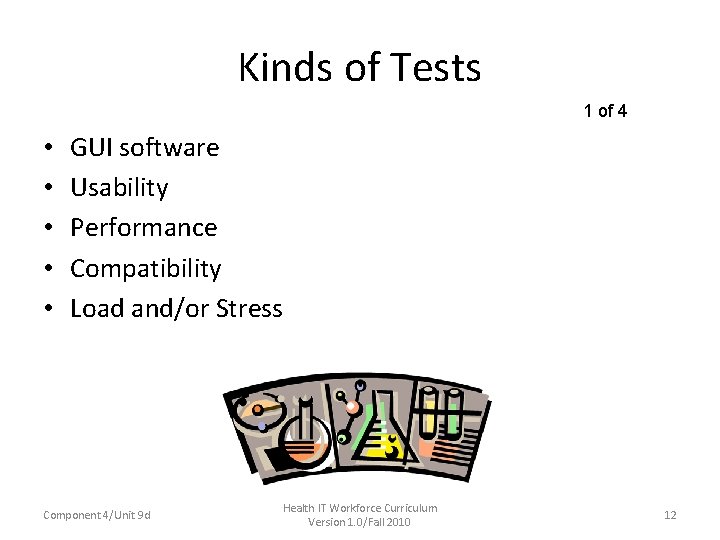 Kinds of Tests

1 of 4

• GUI software
• Usability
• Performance
• Compatibility
• Load and/or Stress

Component 4/Unit 9d

Health IT Workforce Curriculum
Version 1.0/Fall 2010

12